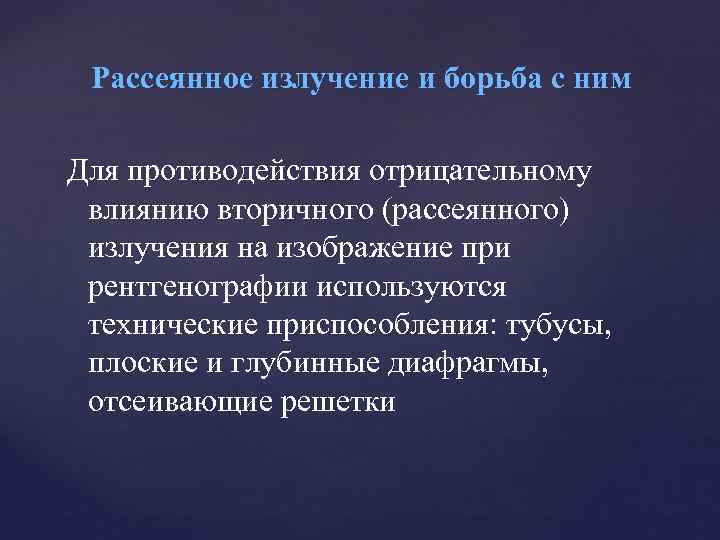 Рассеянное излучение и борьба с ним

Для противодействия отрицательному влиянию вторичного (рассеянного) излучения на изображение при рентгенографии используются технические приспособления: тубусы, плоские и глубинные диафрагмы, отсеивающие решетки